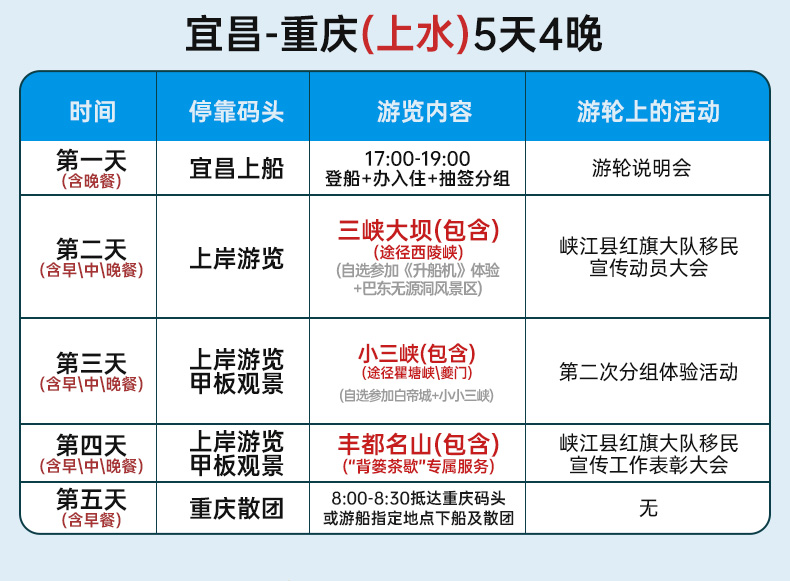 宜昌-重庆(上水)5天4晚

| 时间 | 停靠码头 | 游览内容 | 游轮上的活动 |
|---|---|---|---|
| 第一天 (含晚餐) | 宜昌上船 | 17:00-19:00 登船+办入住+抽签分组 | 游轮说明会 |
| 第二天 (含早\中\晚餐) | 上岸游览 | 三峡大坝(包含) (途径西陵峡) (自选参加《升船机》体验+巴东无源洞风景区) | 峡江县红旗大队移民宣传动员大会 |
| 第三天 (含早\中\晚餐) | 上岸游览 甲板观景 | 小三峡(包含) (途径瞿塘峡\夔门) (自选参加白帝城+小小三峡) | 第二次分组体验活动 |
| 第四天 (含早\中\晚餐) | 上岸游览 甲板观景 | 丰都名山(包含) ("背篓茶歇"专属服务) | 峡江县红旗大队移民宣传工作表彰大会 |
| 第五天 (含早餐) | 重庆散团 | 8:00-8:30抵达重庆码头 或游船指定地点下船及散团 | 无 |